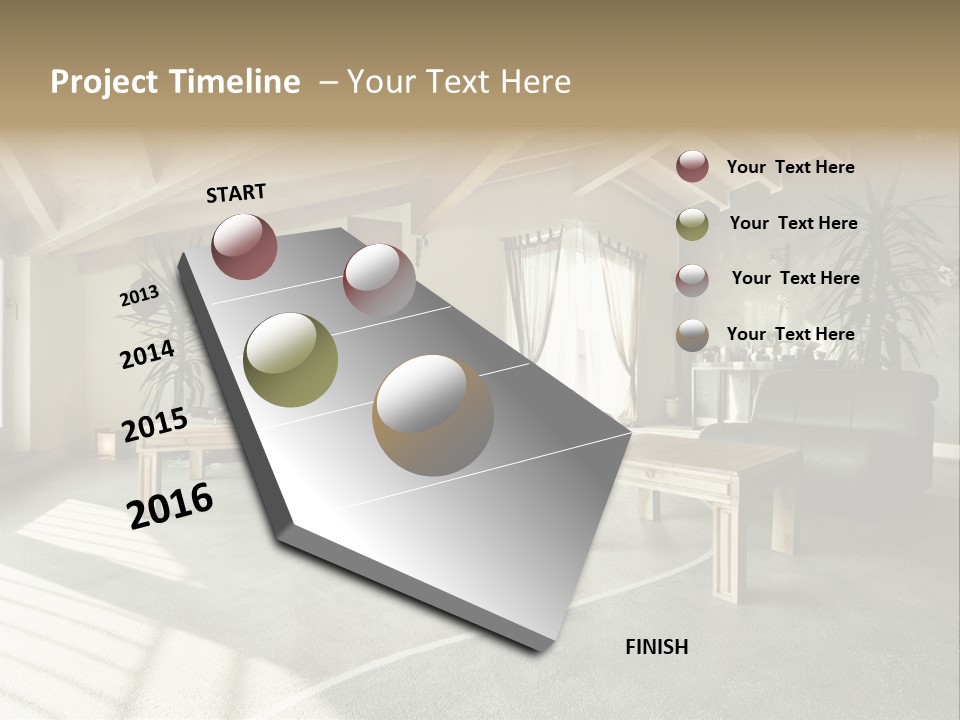 Project Timeline – Your Text Here

START

2013

2014

2015

2016

FINISH

Your Text Here

Your Text Here

Your Text Here

Your Text Here